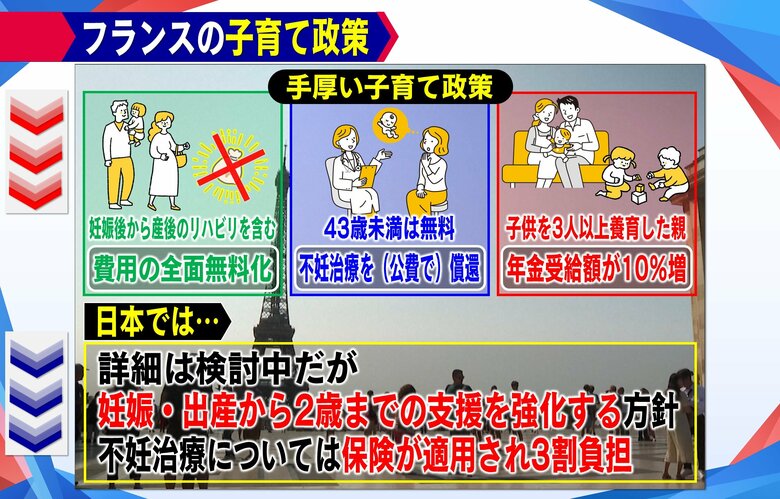 フランスの子育て政策

手厚い子育て政策

妊娠後から産後のリハビリを含む
費用の全面無料化

43歳未満は無料
不妊治療を（公費で）償還

子供を3人以上養育した親
年金受給額が10%増

日本では…

詳細は検討中だが
妊娠・出産から2歳までの支援を強化する方針
不妊治療については保険が適用され3割負担